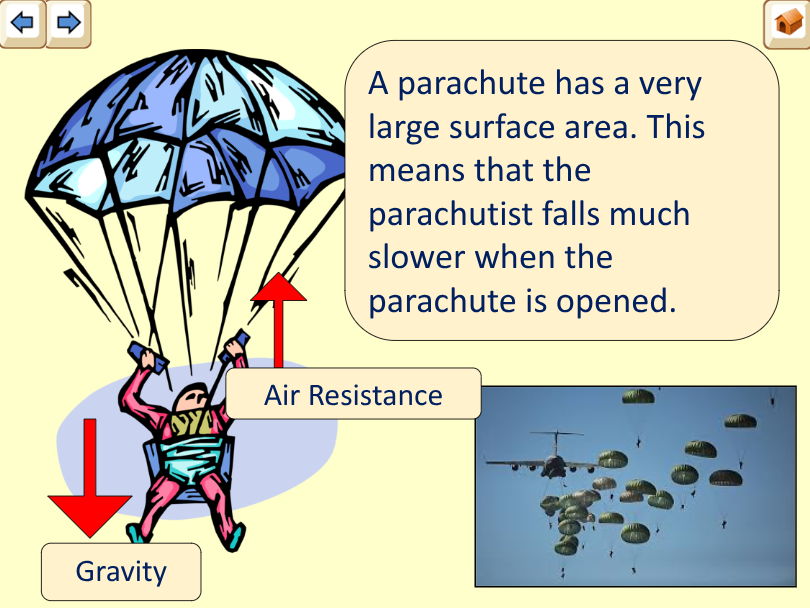 A parachute has a very large surface area. This means that the parachutist falls much slower when the parachute is opened.

Air Resistance

Gravity